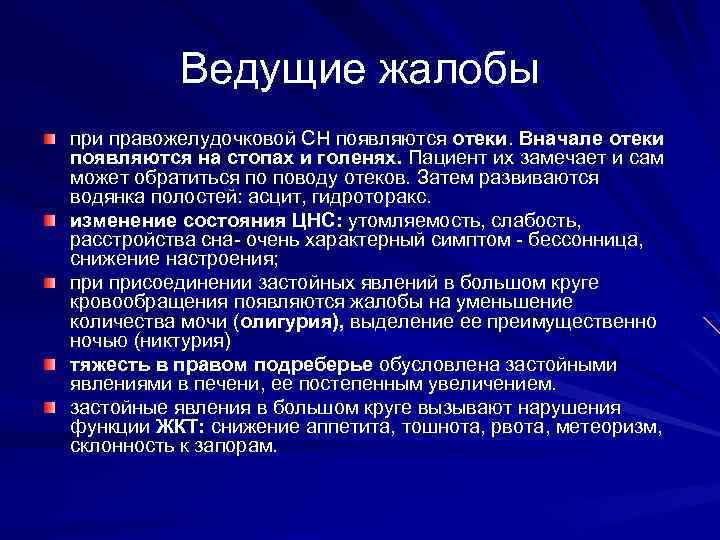 Ведущие жалобы

при правожелудочковой СН появляются отеки. Вначале отеки появляются на стопах и голенях. Пациент их замечает и сам может обратиться по поводу отеков. Затем развиваются водянка полостей: асцит, гидроторакс.

изменение состояния ЦНС: утомляемость, слабость, расстройства сна- очень характерный симптом - бессонница, снижение настроения;

при присоединении застойных явлений в большом круге кровообращения появляются жалобы на уменьшение количества мочи (олигурия), выделение ее преимущественно ночью (никтурия)

тяжесть в правом подреберье обусловлена застойными явлениями в печени, ее постепенным увеличением.

застойные явления в большом круге вызывают нарушения функции ЖКТ: снижение аппетита, тошнота, рвота, метеоризм, склонность к запорам.